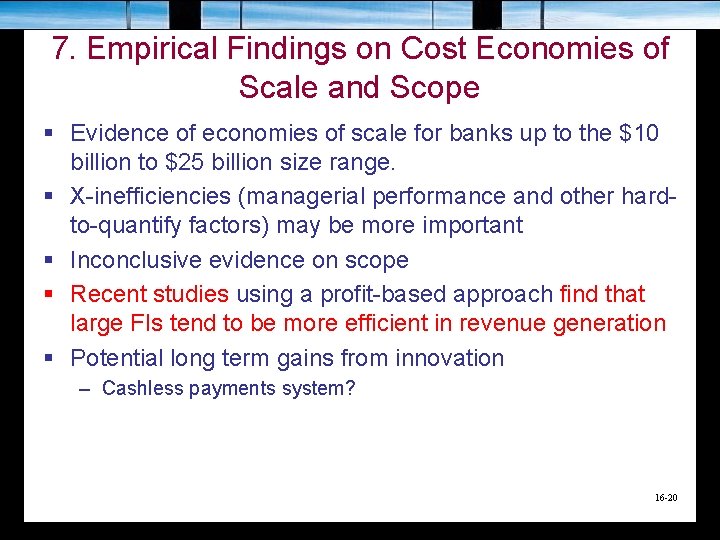 7. Empirical Findings on Cost Economies of Scale and Scope

▪ Evidence of economies of scale for banks up to the \$10 billion to \$25 billion size range.

▪ X-inefficiencies (managerial performance and other hard-to-quantify factors) may be more important

▪ Inconclusive evidence on scope

▪ Recent studies using a profit-based approach find that large FIs tend to be more efficient in revenue generation

▪ Potential long term gains from innovation

– Cashless payments system?

16-20